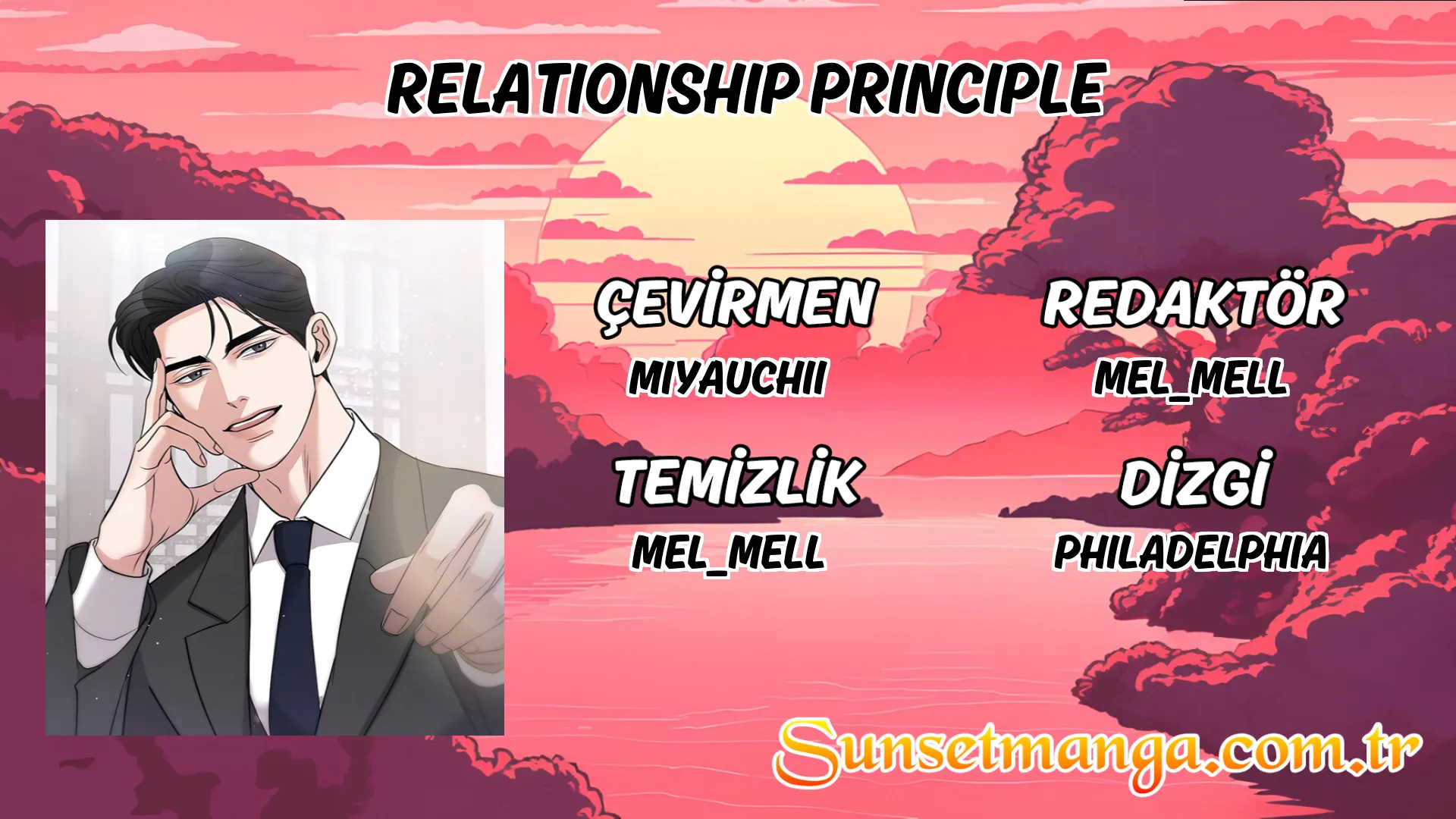 RELATIONSHIP PRINCIPLE

ÇEVİRMEN
MIYAUCHII

REDAKTÖR
MEL_MELL

TEMİZLİK
MEL_MELL

DİZGİ
PHILADELPHIA

Sunsetmanga.com.tr